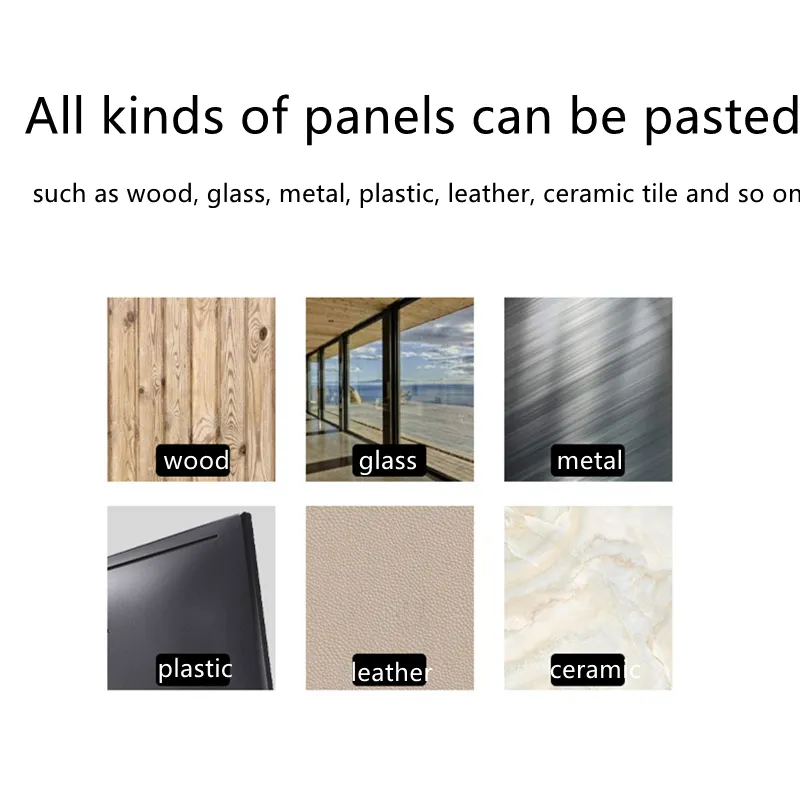 All kinds of panels can be pasted

such as wood, glass, metal, plastic, leather, ceramic tile and so on

wood

glass

metal

plastic

leather

ceramic